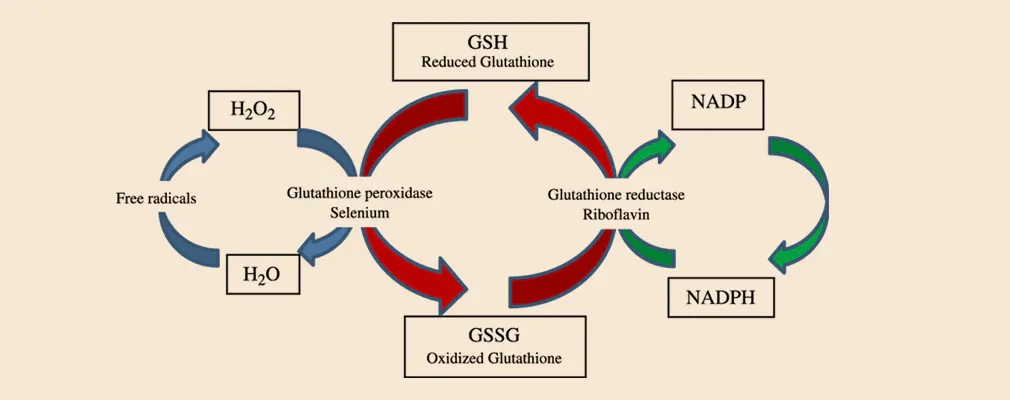 GSH
Reduced Glutathione

$H_2O_2$

NADP

Free radicals

Glutathione peroxidase
Selenium

Glutathione reductase
Riboflavin

$H_2O$

NADPH

GSSG
Oxidized Glutathione